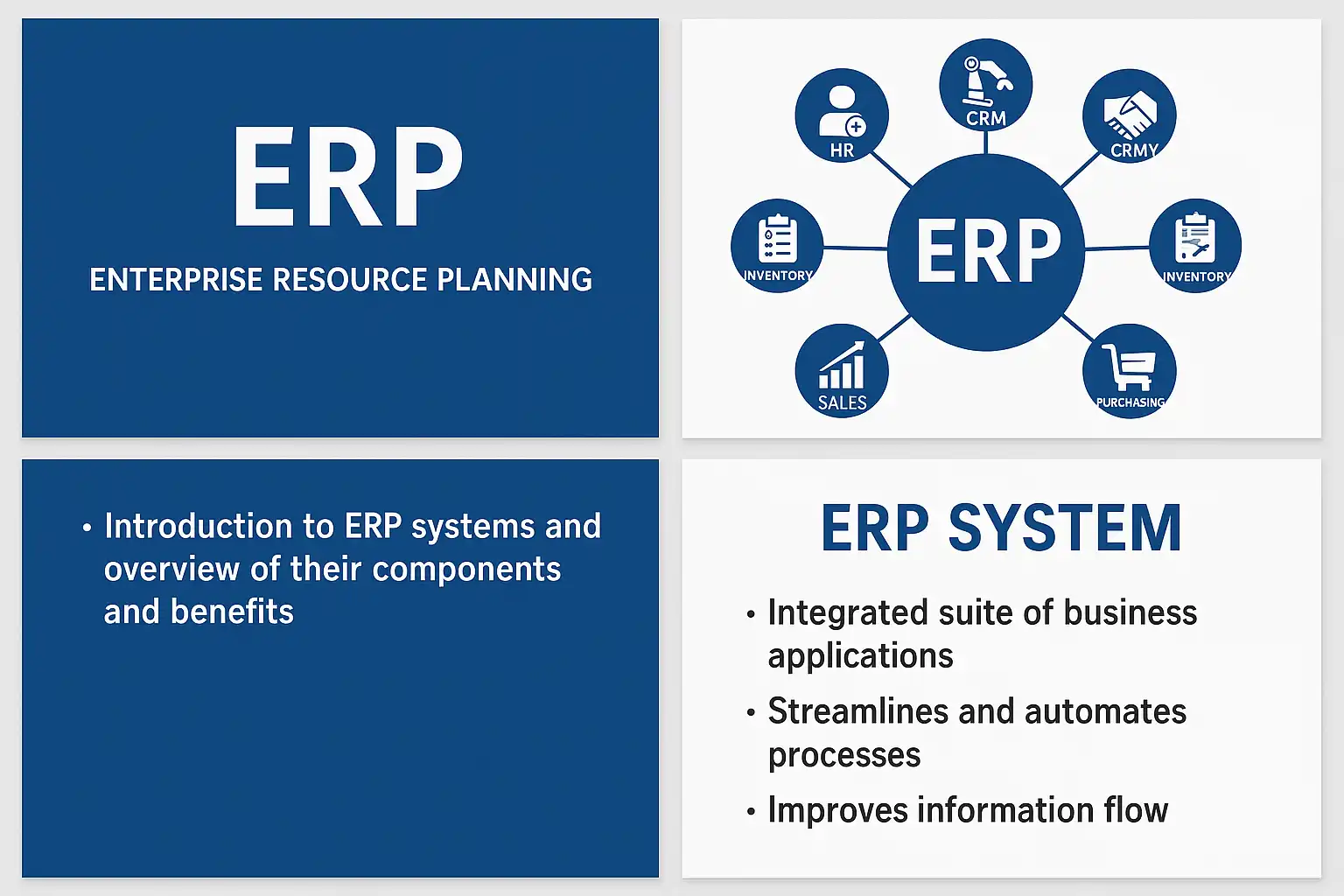 ERP

ENTERPRISE RESOURCE PLANNING

HR

CRM

CRMY

INVENTORY

ERP

INVENTORY

SALES

PURCHASING

• Introduction to ERP systems and overview of their components and benefits

ERP SYSTEM

• Integrated suite of business applications

• Streamlines and automates processes

• Improves information flow